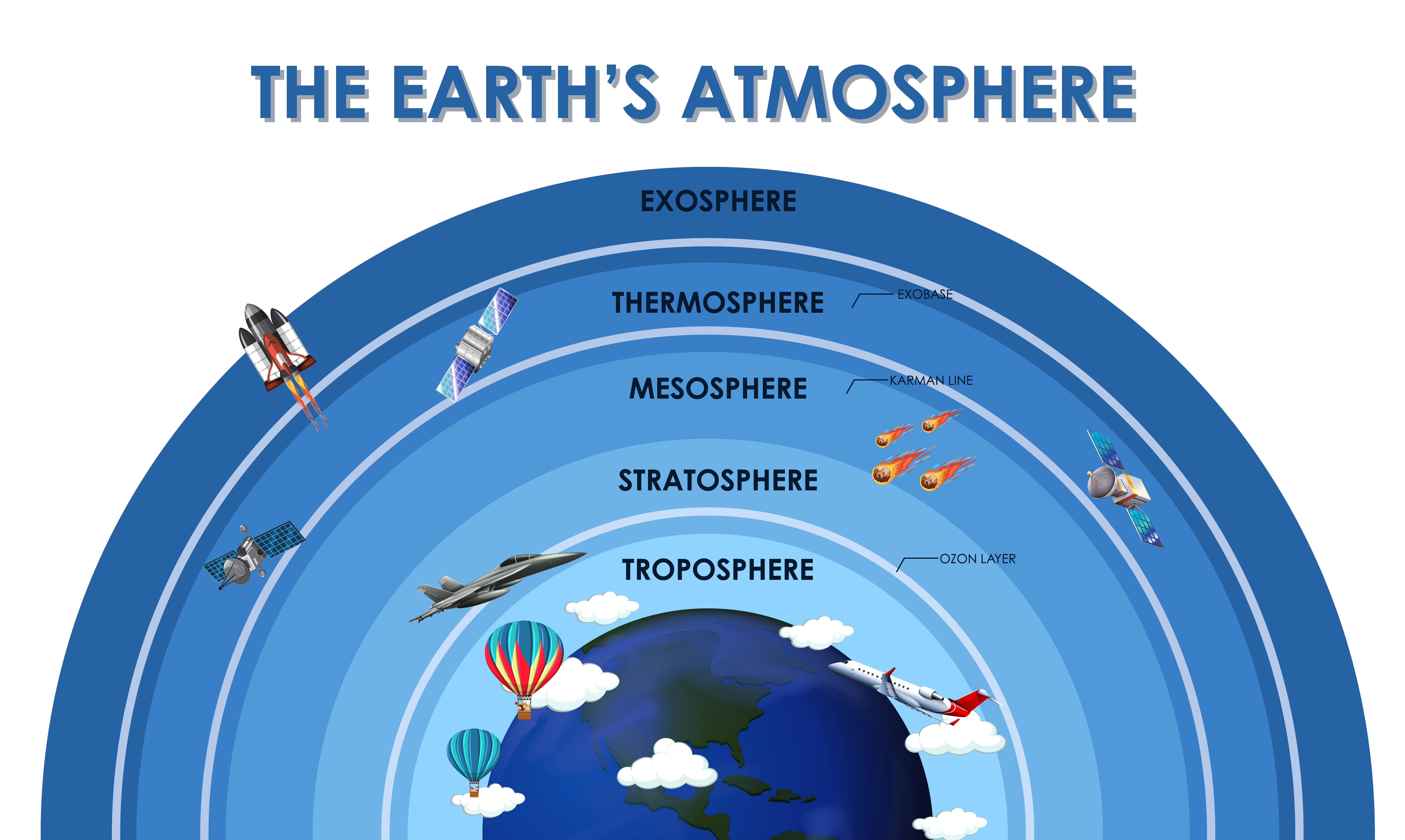 THE EARTH'S ATMOSPHERE

EXOSPHERE

THERMOSPHERE

EXOBASE

MESOSPHERE

KARMAN LINE

STRATOSPHERE

TROPOSPHERE

OZON LAYER